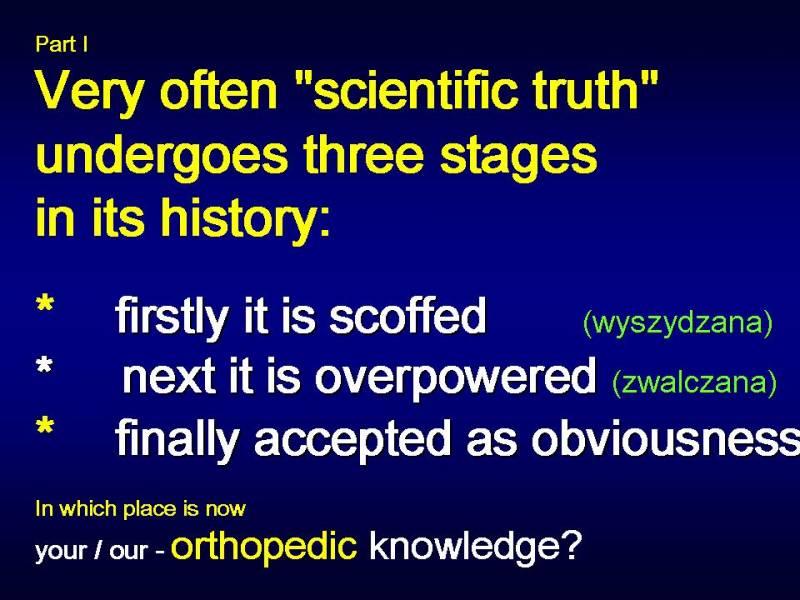 Part I

Very often "scientific truth" undergoes three stages in its history:

* firstly it is scoffed (wyszydzana)
* next it is overpowered (zwalczana)
* finally accepted as obviousness

In which place is now your / our - orthopedic knowledge?